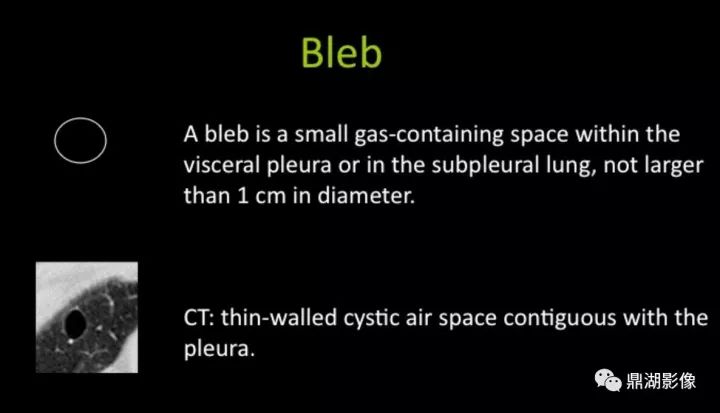 Bleb

A bleb is a small gas-containing space within the visceral pleura or in the subpleural lung, not larger than 1 cm in diameter.

CT: thin-walled cystic air space contiguous with the pleura.

鼎湖影像